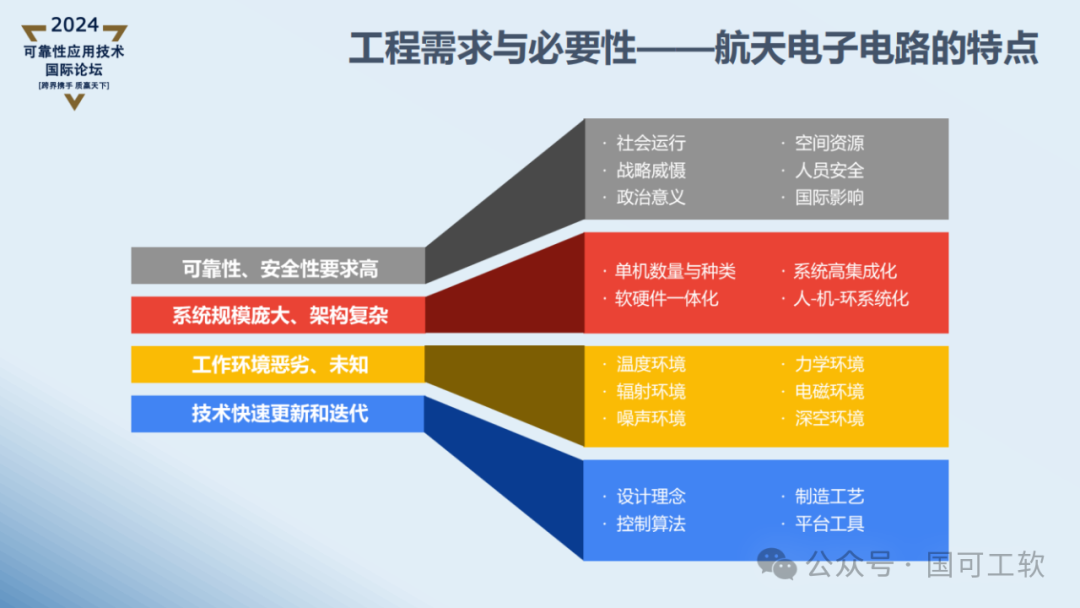 2024
可靠性应用技术
国际论坛
[跨界携手 质赢天下]

工程需求与必要性——航天电子电路的特点

可靠性、安全性要求高
系统规模庞大、架构复杂
工作环境恶劣、未知
技术快速更新和迭代

· 社会运行
· 战略威慑
· 政治意义
· 空间资源
· 人员安全
· 国际影响

· 单机数量与种类
· 软硬件一体化
· 系统高集成化
· 人-机-环系统化

· 温度环境
· 辐射环境
· 噪声环境
· 力学环境
· 电磁环境
· 深空环境

· 设计理念
· 控制算法
· 制造工艺
· 平台工具

公众号 · 国可工软